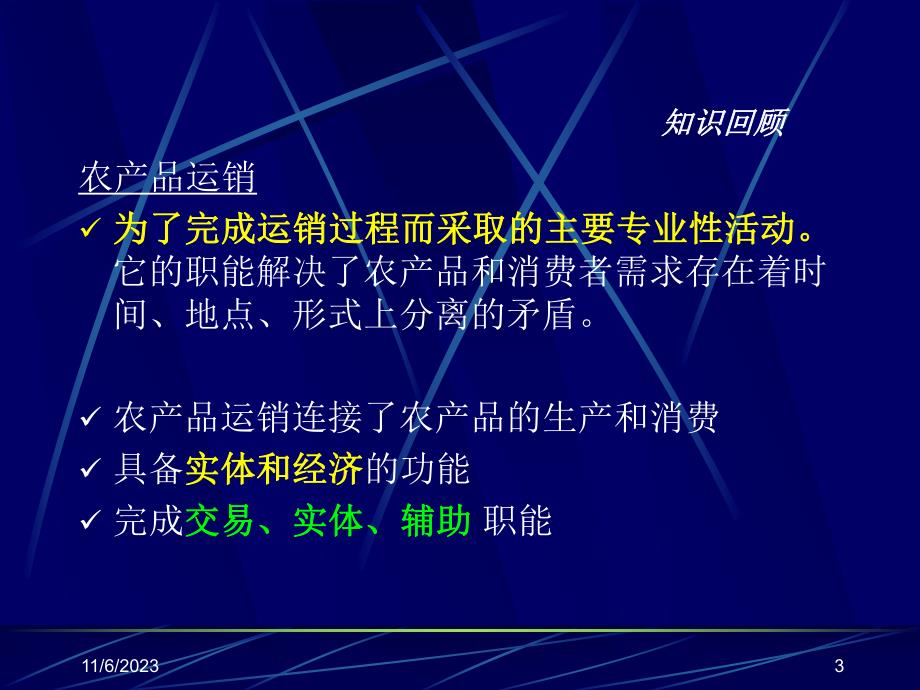 知识回顾

农产品运销

✓ 为了完成运销过程而采取的主要专业性活动。它的职能解决了农产品和消费者需求存在着时间、地点、形式上分离的矛盾。

✓ 农产品运销连接了农产品的生产和消费

✓ 具备实体和经济的功能

✓ 完成交易、实体、辅助 职能

11/6/2023

3